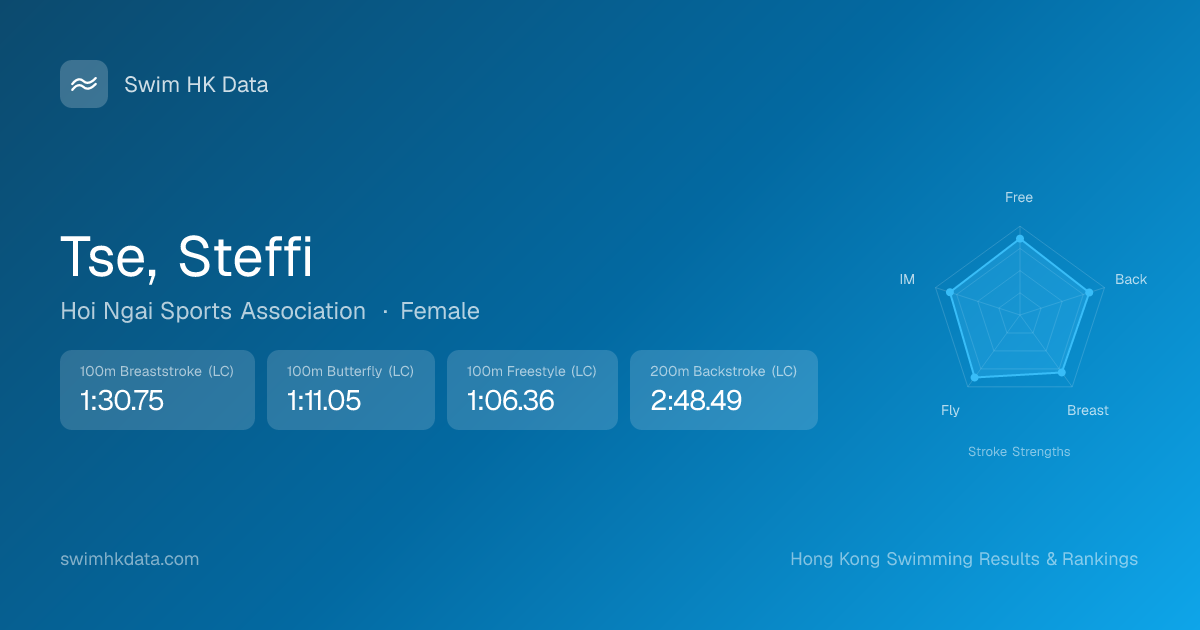 Swim HK Data

Tse, Steffi

Hoi Ngai Sports Association · Female

100m Breaststroke (LC)
1:30.75

100m Butterfly (LC)
1:11.05

100m Freestyle (LC)
1:06.36

200m Backstroke (LC)
2:48.49

Free
Back
Breast
Fly
IM

Stroke Strengths

swimhkdata.com

Hong Kong Swimming Results & Rankings